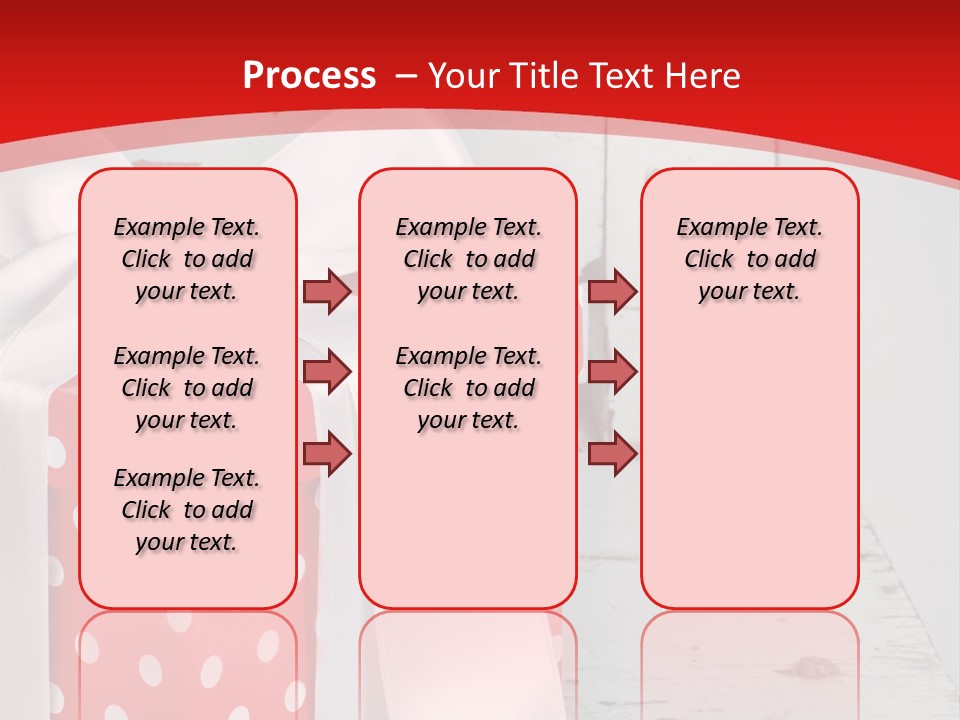 Process – Your Title Text Here

Example Text. Click to add your text.

Example Text. Click to add your text.

Example Text. Click to add your text.

Example Text. Click to add your text.

Example Text. Click to add your text.

Example Text. Click to add your text.